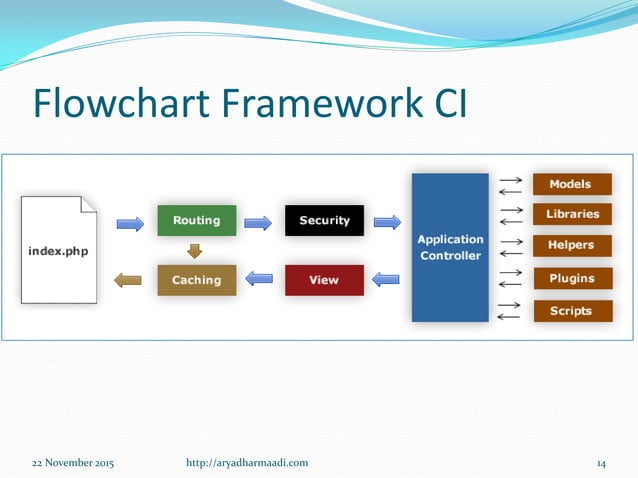 Flowchart Framework CI

index.php

Routing

Security

Caching

View

Application Controller

Models

Libraries

Helpers

Plugins

Scripts

22 November 2015

http://aryadharmaadi.com

14